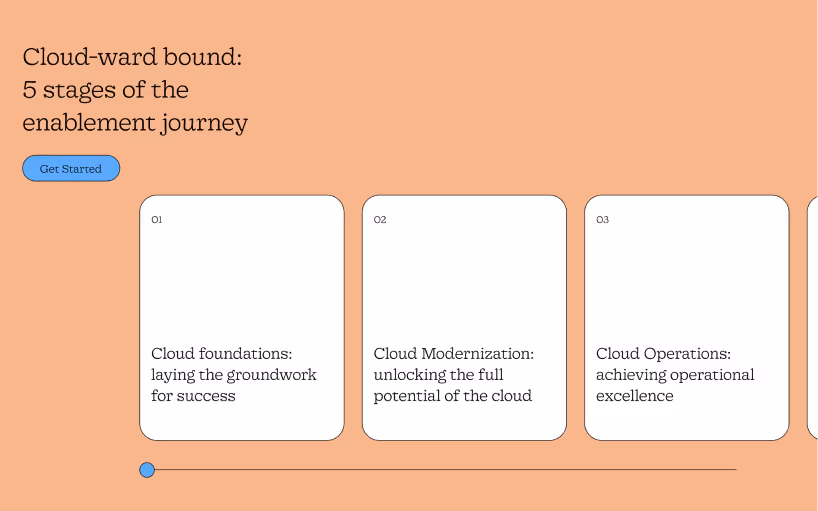 Cloud-ward bound:
5 stages of the
enablement journey

Get Started

01

Cloud foundations: laying the groundwork for success

02

Cloud Modernization: unlocking the full potential of the cloud

03

Cloud Operations: achieving operational excellence